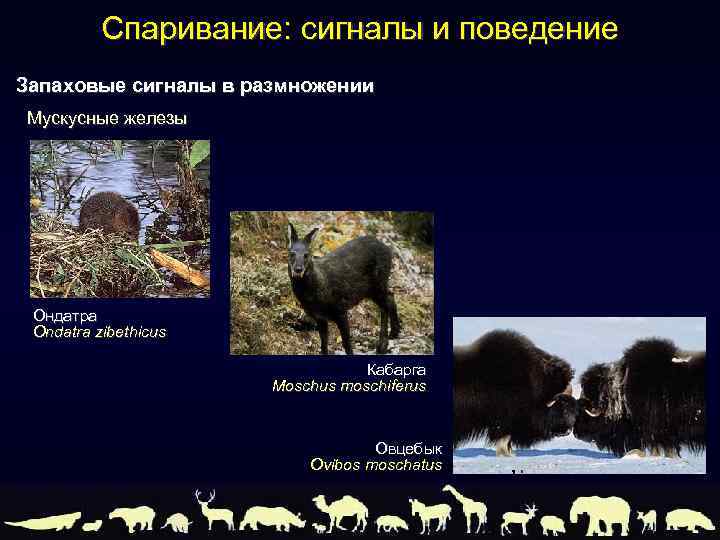 Спаривание: сигналы и поведение

Запаховые сигналы в размножении

Мускусные железы

Ондатра
Ondatra zibethicus

Кабарга
Moschus moschiferus

Овцебык
Ovibos moschatus